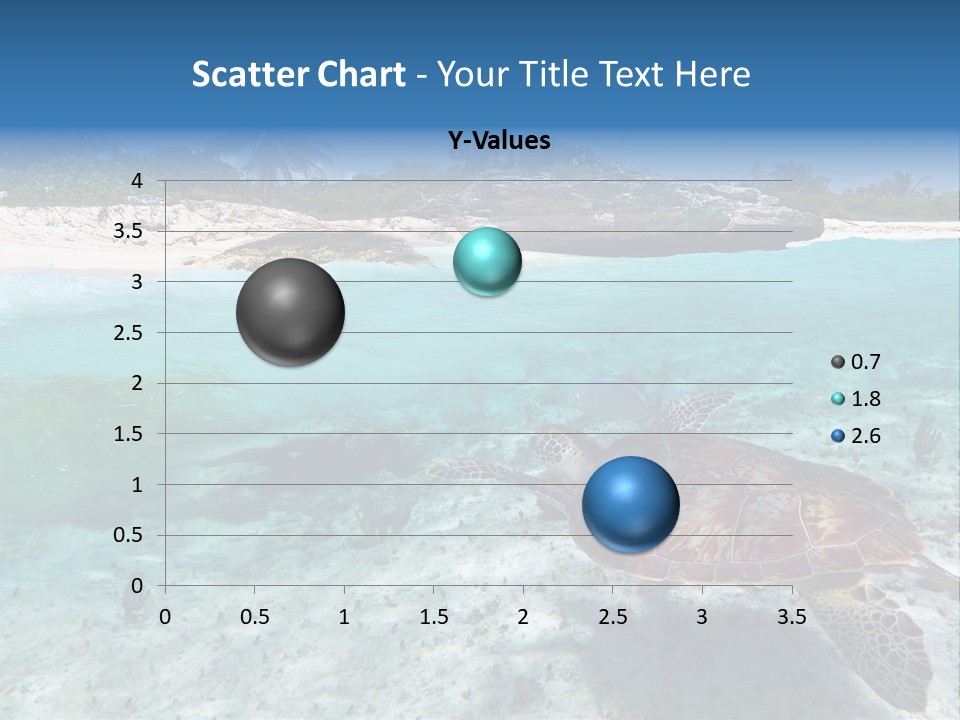 Scatter Chart - Your Title Text Here

Y-Values

4
3.5
3
2.5
2
1.5
1
0.5
0

0 0.5 1 1.5 2 2.5 3 3.5

0.7
1.8
2.6